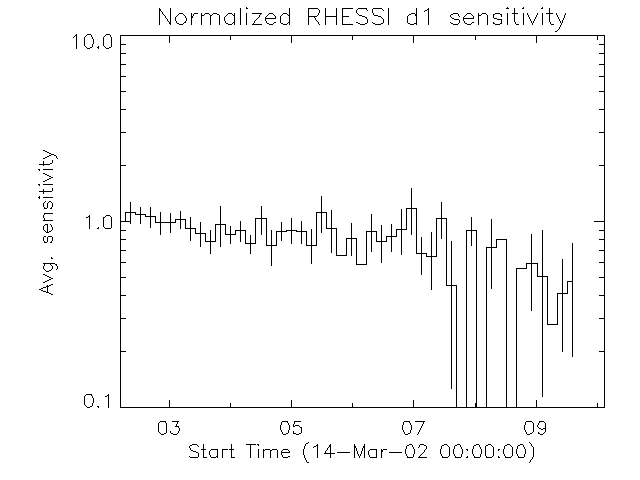 Normalized RHESSI d1 sensitivity

Avg. sensitivity

10.0
1.0
0.1

03
05
07
09

Start Time (14-Mar-02 00:00:00)